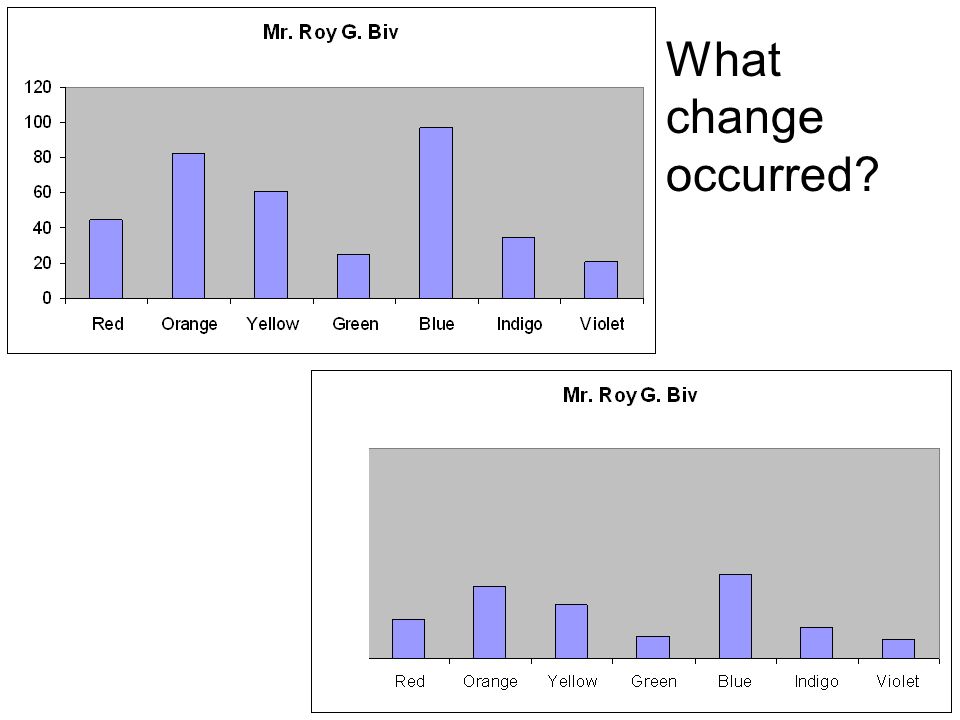 Mr. Roy G. Biv

120
100
80
60
40
20
0

Red Orange Yellow Green Blue Indigo Violet

What change occurred?

Mr. Roy G. Biv

Red Orange Yellow Green Blue Indigo Violet